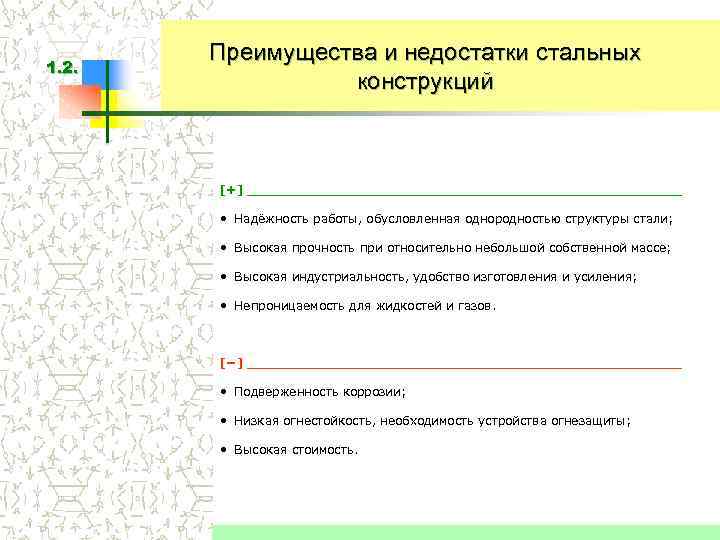 1.2.

Преимущества и недостатки стальных конструкций

[+]

• Надёжность работы, обусловленная однородностью структуры стали;

• Высокая прочность при относительно небольшой собственной массе;

• Высокая индустриальность, удобство изготовления и усиления;

• Непроницаемость для жидкостей и газов.

[−]

• Подверженность коррозии;

• Низкая огнестойкость, необходимость устройства огнезащиты;

• Высокая стоимость.